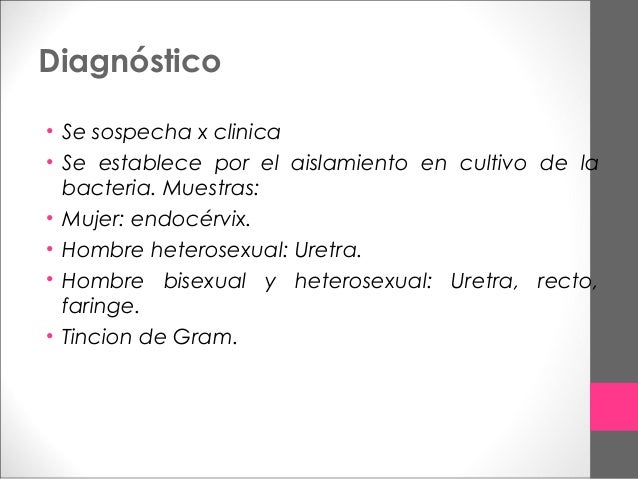 Diagnóstico

• Se sospecha x clinica
• Se establece por el aislamiento en cultivo de la bacteria. Muestras:
• Mujer: endocérvix.
• Hombre heterosexual: Uretra.
• Hombre bisexual y heterosexual: Uretra, recto, faringe.
• Tincion de Gram.